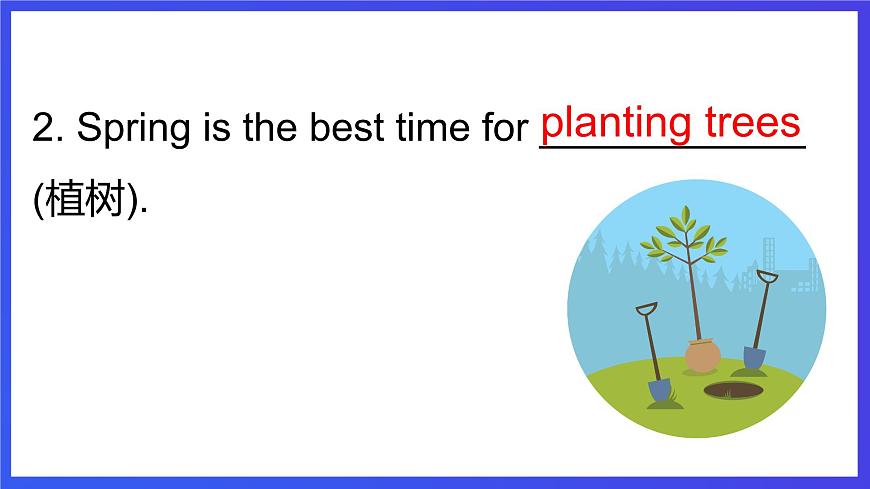 2. Spring is the best time for planting trees (植树).